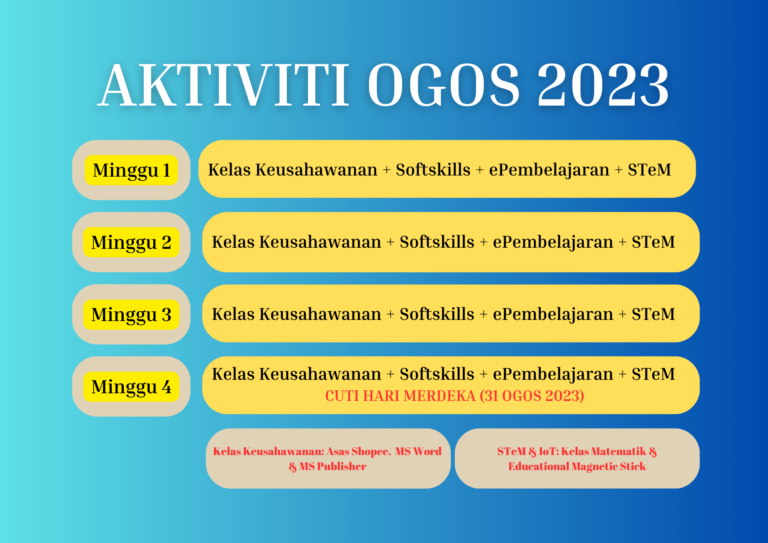 AKTIVITI OGOS 2023

Minggu 1

Kelas Keusahawanan + Softskills + ePembelajaran + STeM

Minggu 2

Kelas Keusahawanan + Softskills + ePembelajaran + STeM

Minggu 3

Kelas Keusahawanan + Softskills + ePembelajaran + STeM

Minggu 4

Kelas Keusahawanan + Softskills + ePembelajaran + STeM
CUTI HARI MERDEKA (31 OGOS 2023)

Kelas Keusahawanan: Asas Shopee, MS Word & MS Publisher

STeM & IoT: Kelas Matematik & Educational Magnetic Stick